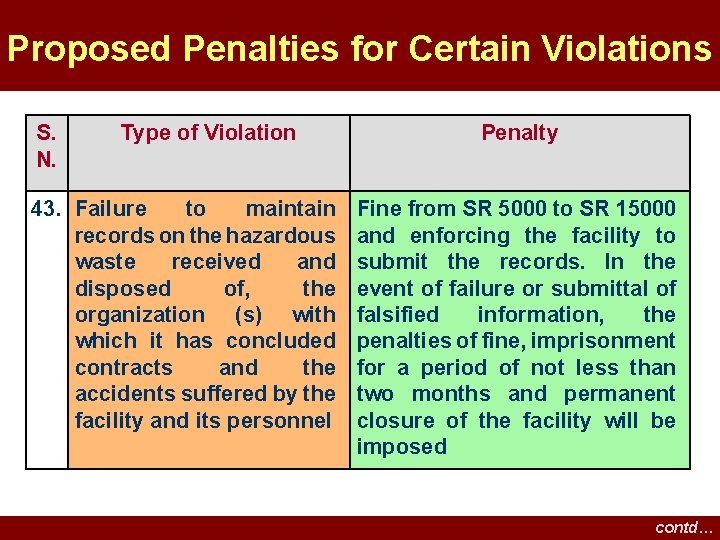 Proposed Penalties for Certain Violations

| S. N. | Type of Violation | Penalty |
|---|---|---|
| 43. | Failure to maintain records on the hazardous waste received and disposed of, the organization (s) with which it has concluded contracts and the accidents suffered by the facility and its personnel | Fine from SR 5000 to SR 15000 and enforcing the facility to submit the records. In the event of failure or submittal of falsified information, the penalties of fine, imprisonment for a period of not less than two months and permanent closure of the facility will be imposed |

contd…